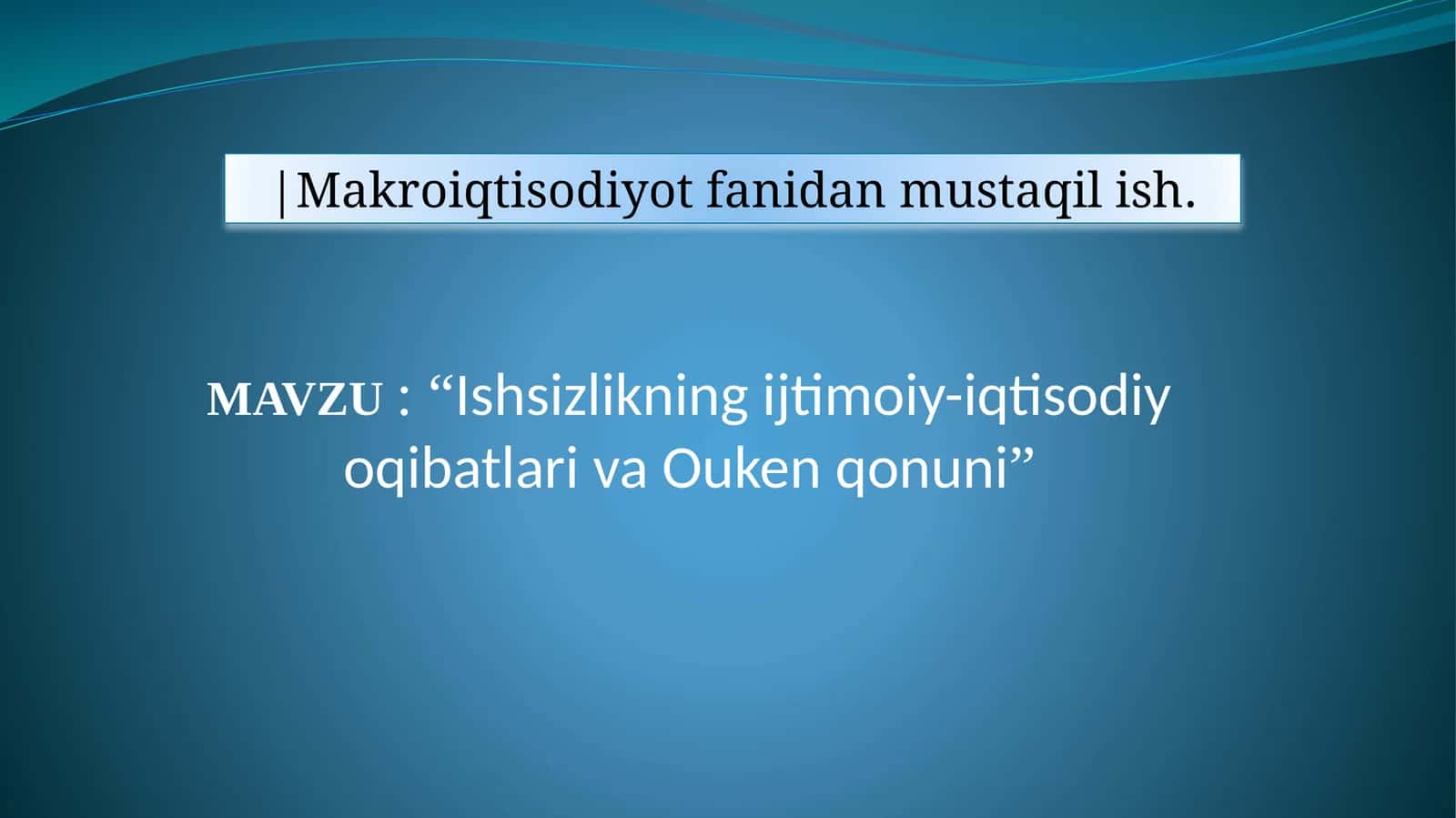 |Makroiqtisodiyot fanidan mustaqil ish.

MAVZU : “Ishsizlikning ijtimoiy-iqtisodiy oqibatlari va Ouken qonuni”